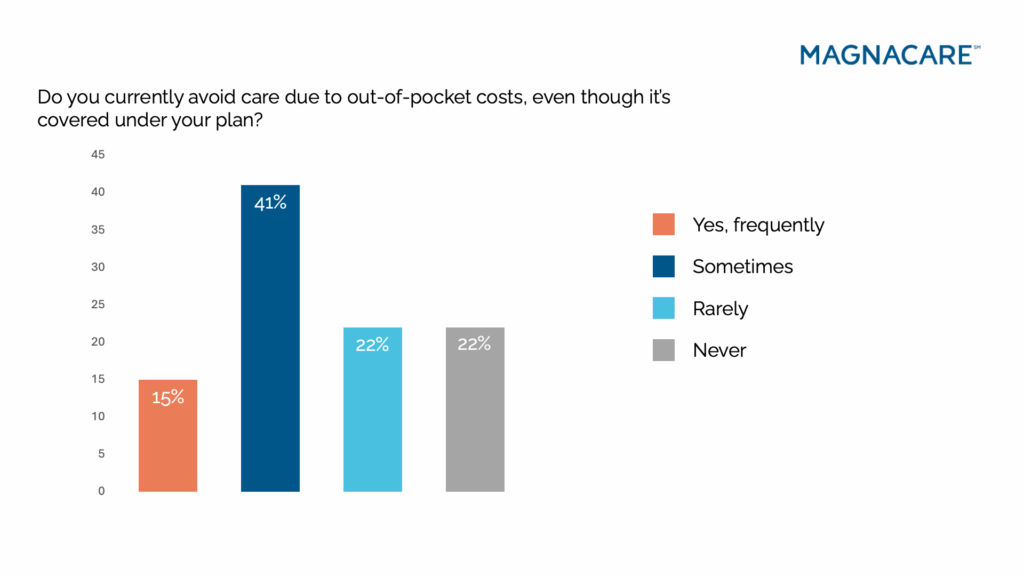 MAGNACARE℠

Do you currently avoid care due to out-of-pocket costs, even though it's covered under your plan?

45
40
35
30
25
20
15
10
5
0

15%
41%
22%
22%

Yes, frequently
Sometimes
Rarely
Never